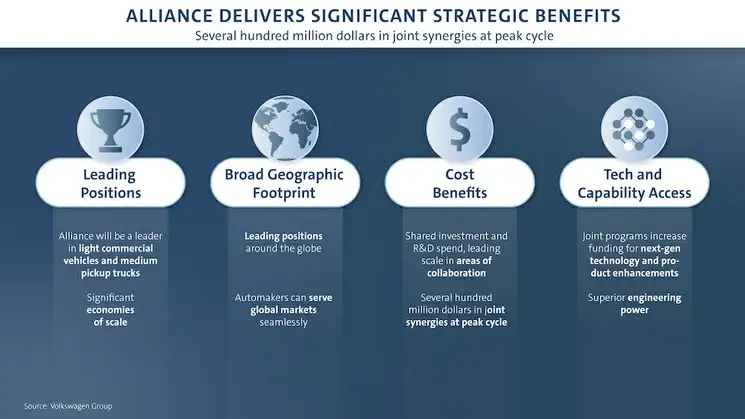 ALLIANCE DELIVERS SIGNIFICANT STRATEGIC BENEFITS

Several hundred million dollars in joint synergies at peak cycle

Leading Positions

Alliance will be a leader in light commercial vehicles and medium pickup trucks

Significant economies of scale

Broad Geographic Footprint

Leading positions around the globe

Automakers can serve global markets seamlessly

Cost Benefits

Shared investment and R&D spend, leading scale in areas of collaboration

Several hundred million dollars in joint synergies at peak cycle

Tech and Capability Access

Joint programs increase funding for next-gen technology and product enhancements

Superior engineering power

Source: Volkswagen Group